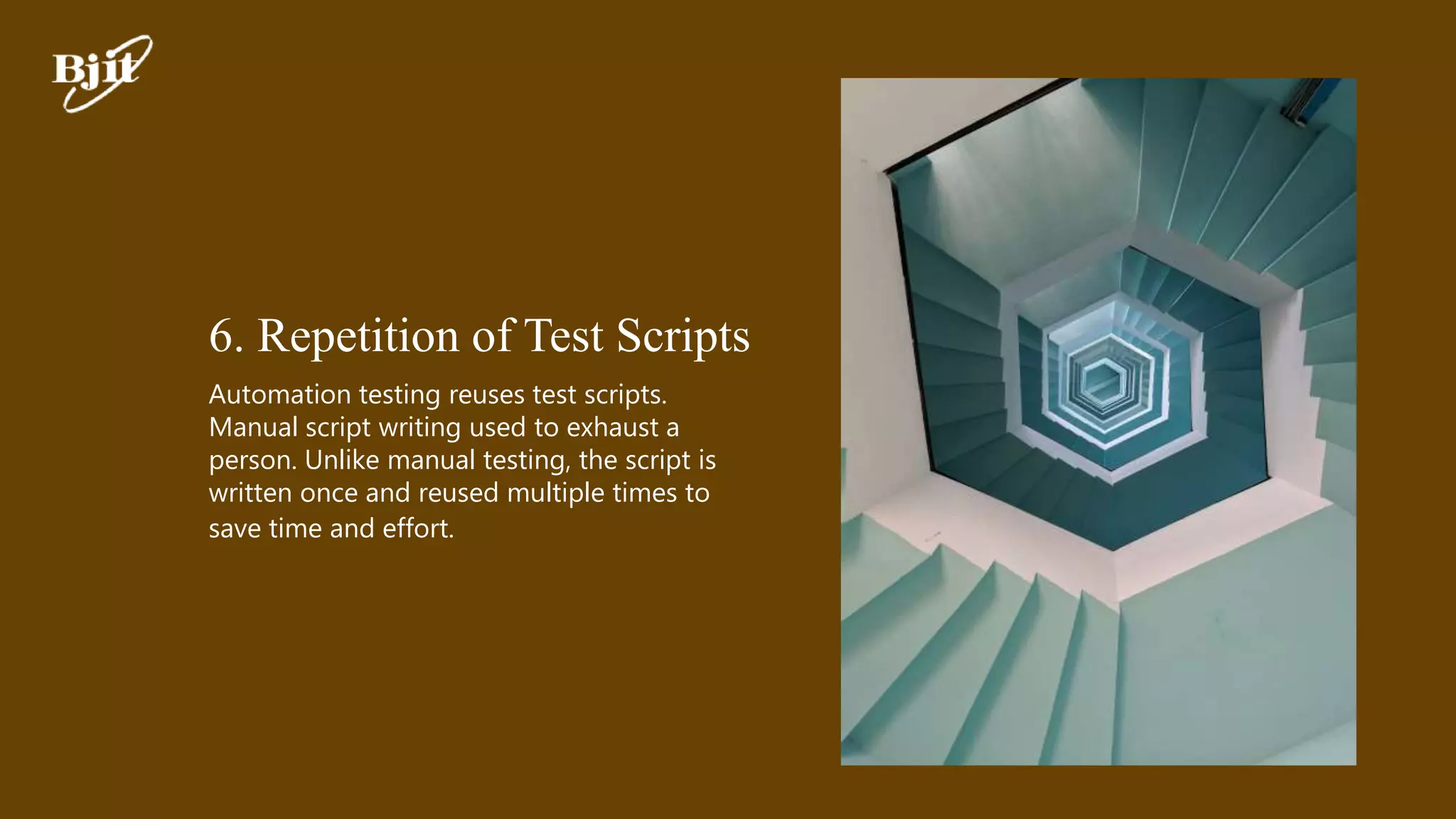 Bjit

6. Repetition of Test Scripts

Automation testing reuses test scripts. Manual script writing used to exhaust a person. Unlike manual testing, the script is written once and reused multiple times to save time and effort.